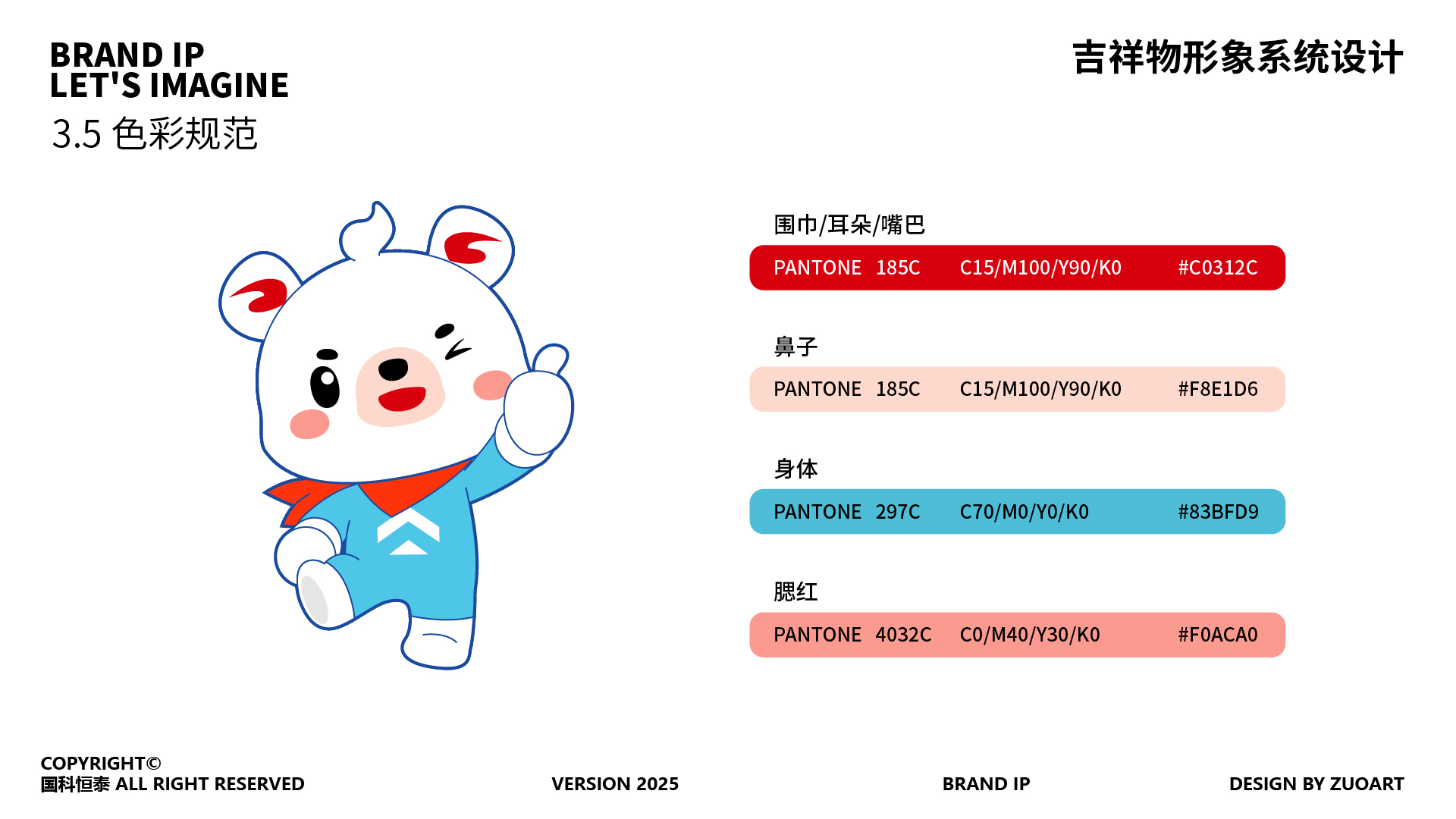 BRAND IP
LET'S IMAGINE
3.5 色彩规范

吉祥物形象系统设计

围巾/耳朵/嘴巴

PANTONE 185C C15/M100/Y90/K0 #C0312C

鼻子

PANTONE 185C C15/M100/Y90/K0 #F8E1D6

身体

PANTONE 297C C70/M0/Y0/K0 #83BFD9

腮红

PANTONE 4032C C0/M40/Y30/K0 #F0ACA0

COPYRIGHT©
国科恒泰 ALL RIGHT RESERVED

VERSION 2025

BRAND IP

DESIGN BY ZUOART